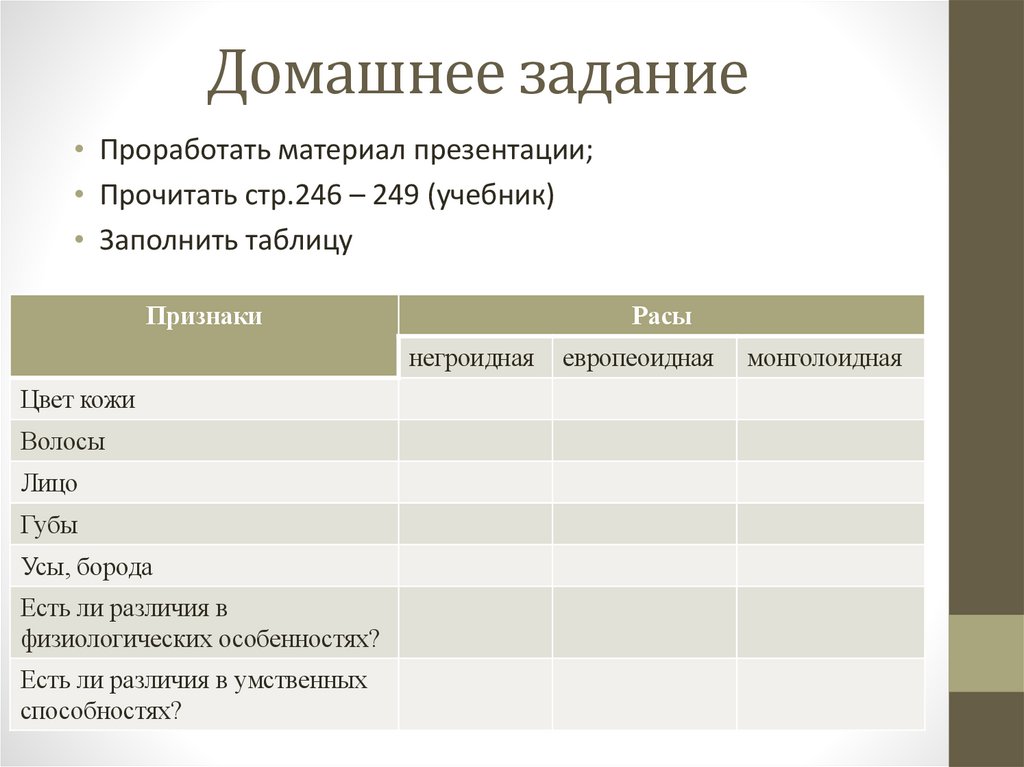 Домашнее задание

• Проработать материал презентации;
• Прочитать стр.246 – 249 (учебник)
• Заполнить таблицу

| Признаки | Расы | | |
|---|---|---|---|
| | негроидная | европеоидная | монголоидная |
| Цвет кожи | | | |
| Волосы | | | |
| Лицо | | | |
| Губы | | | |
| Усы, борода | | | |
| Есть ли различия в физиологических особенностях? | | | |
| Есть ли различия в умственных способностях? | | | |